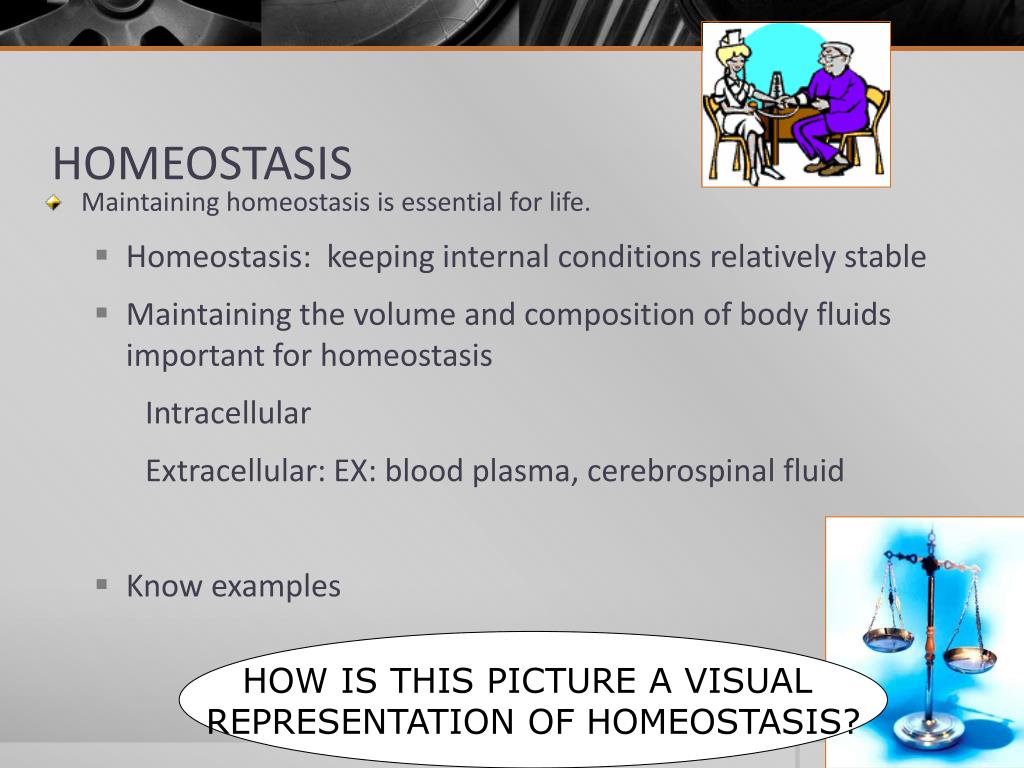 HOMEOSTASIS

Maintaining homeostasis is essential for life.

Homeostasis:  keeping internal conditions relatively stable

Maintaining the volume and composition of body fluids important for homeostasis

Intracellular

Extracellular: EX: blood plasma, cerebrospinal fluid

Know examples

HOW IS THIS PICTURE A VISUAL REPRESENTATION OF HOMEOSTASIS?